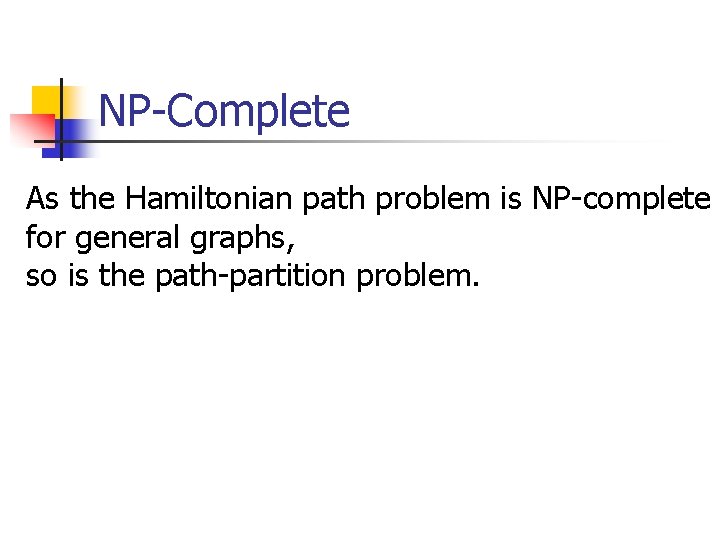 NP-Complete

As the Hamiltonian path problem is NP-complete for general graphs,
so is the path-partition problem.